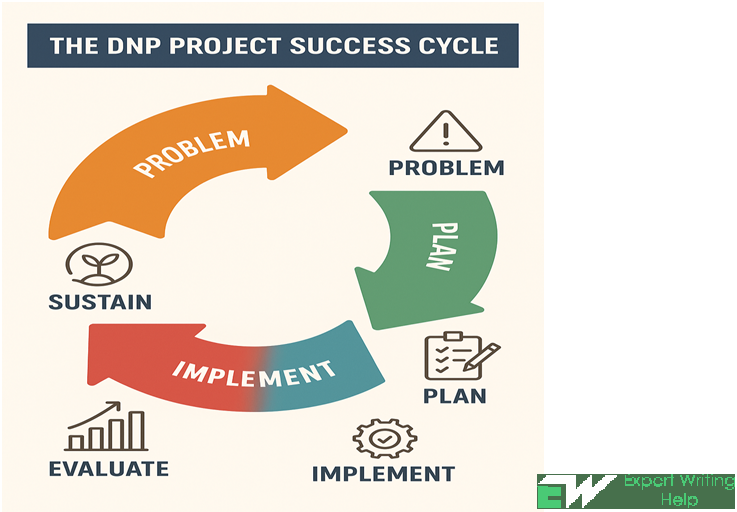 THE DNP PROJECT SUCCESS CYCLE

PROBLEM

PROBLEM

PLAN

SUSTAIN

IMPLEMENT

PLAN

EVALUATE

IMPLEMENT

EW Expert Writing Help